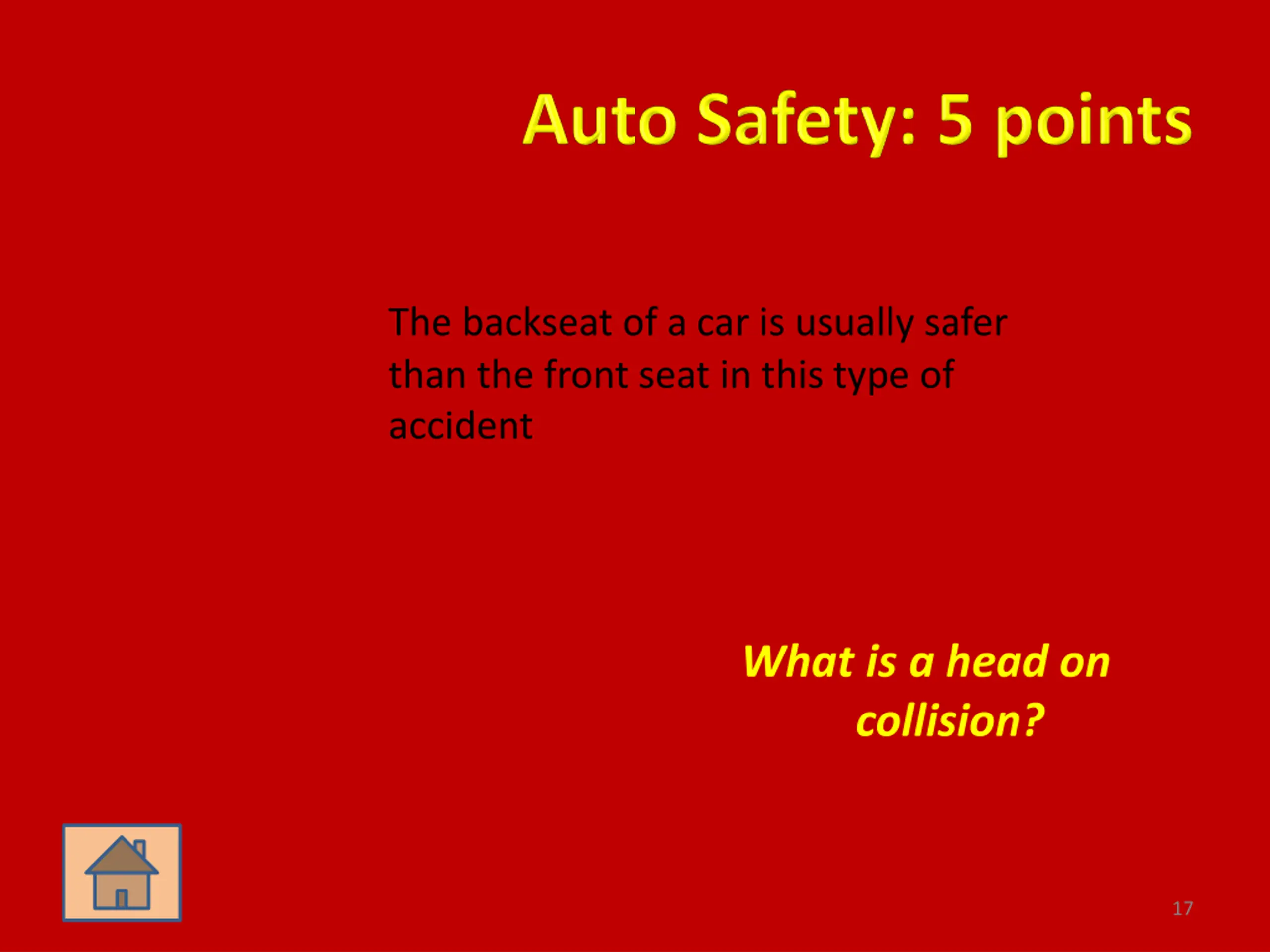 Auto Safety: 5 points

The backseat of a car is usually safer than the front seat in this type of accident

What is a head on collision?

17